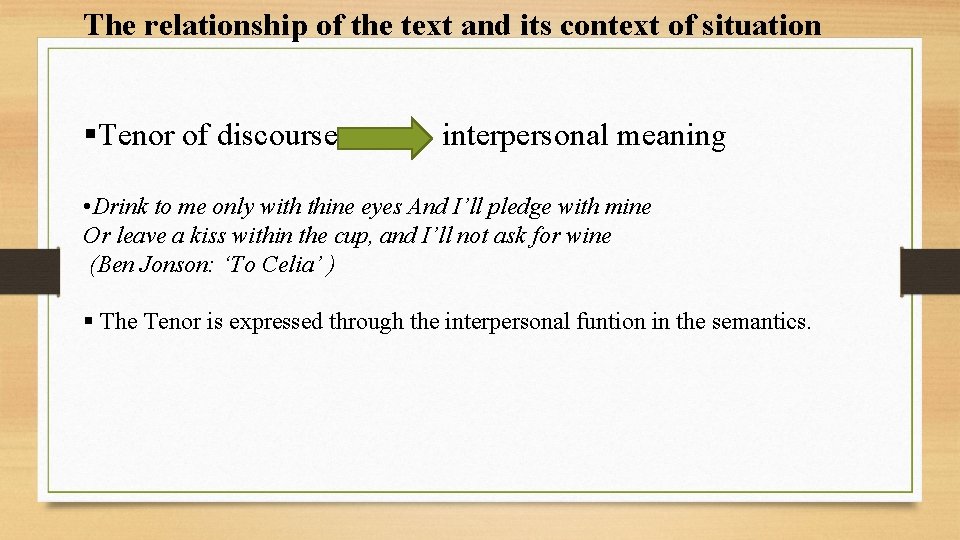 The relationship of the text and its context of situation

▪Tenor of discourse interpersonal meaning

•Drink to me only with thine eyes And I'll pledge with mine
Or leave a kiss within the cup, and I'll not ask for wine
(Ben Jonson: 'To Celia' )

▪ The Tenor is expressed through the interpersonal funtion in the semantics.